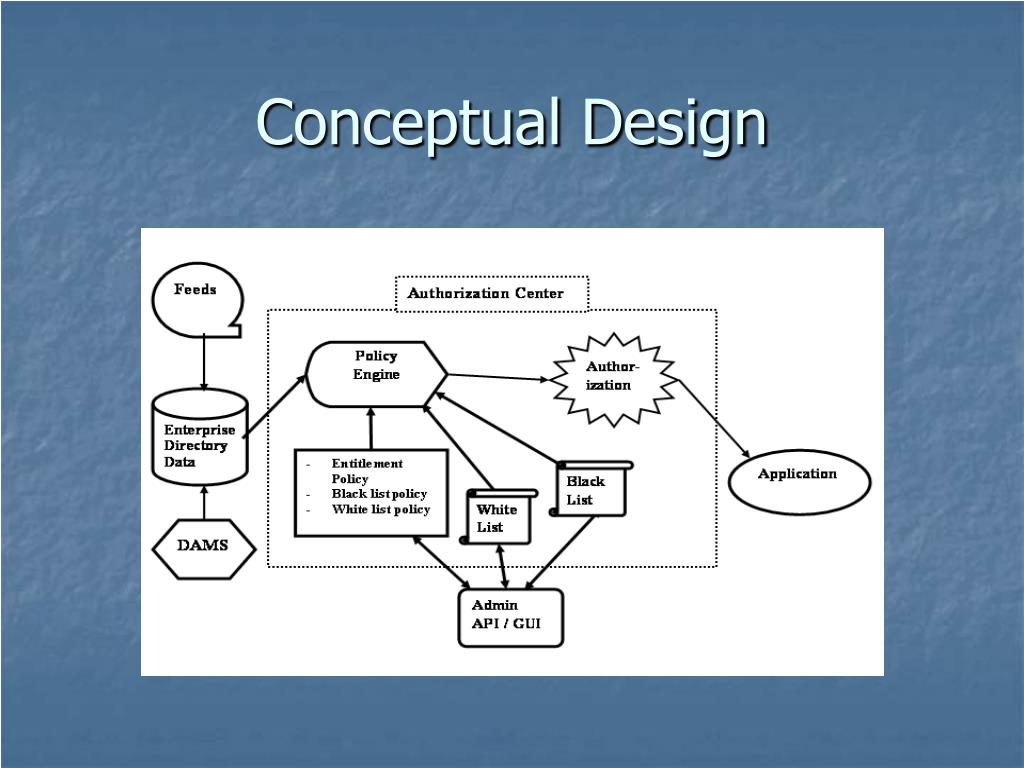 Conceptual Design

Feeds

Authorization Center

Policy Engine

Author-ization

Enterprise Directory Data

- Entitlement Policy
- Black list policy
- White list policy

White List

Black List

Application

DAMS

Admin API / GUI